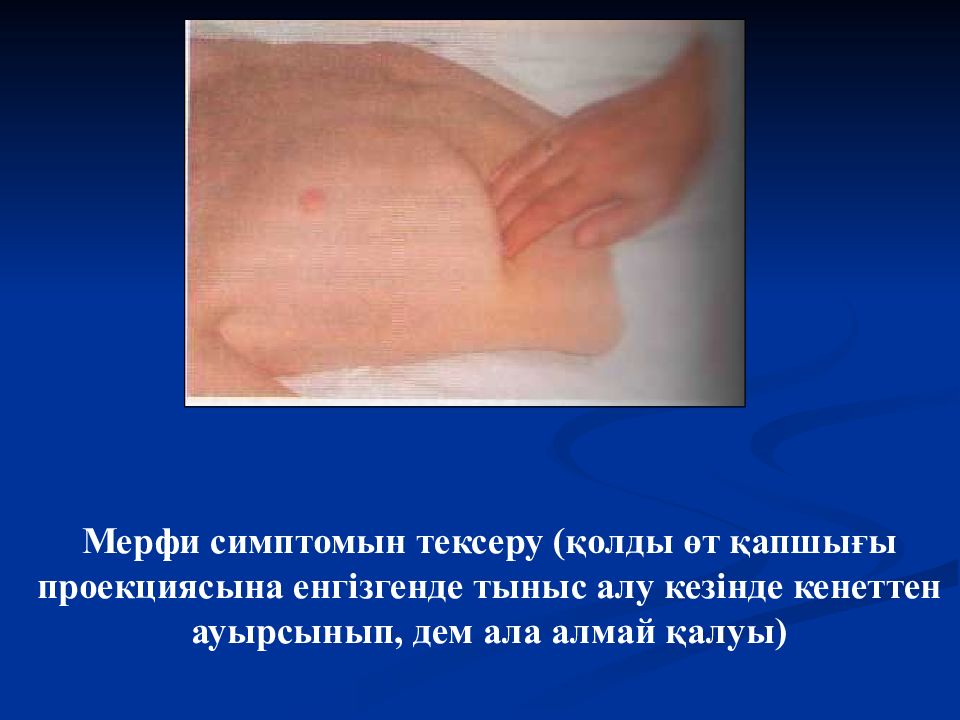 Мерфи симптомын тексеру (қолды өт қапшығы проекциясына енгізгенде тыныс алу кезінде кенеттен ауырсынып, дем ала алмай қалуы)